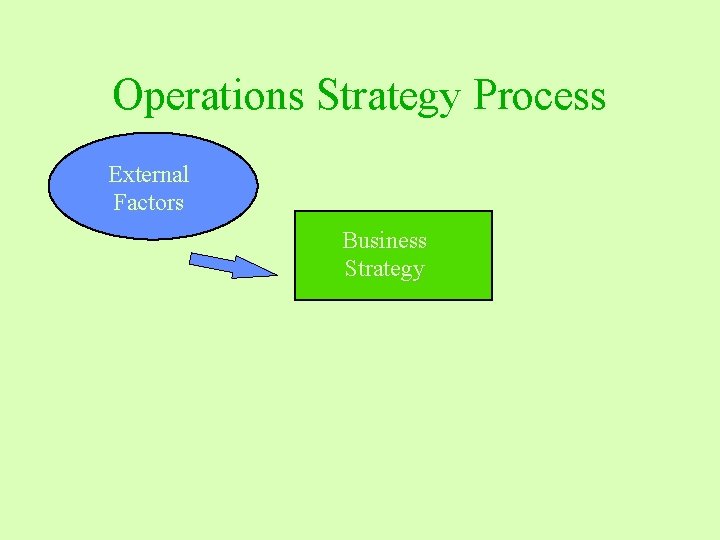 Operations Strategy Process

External Factors

Business Strategy